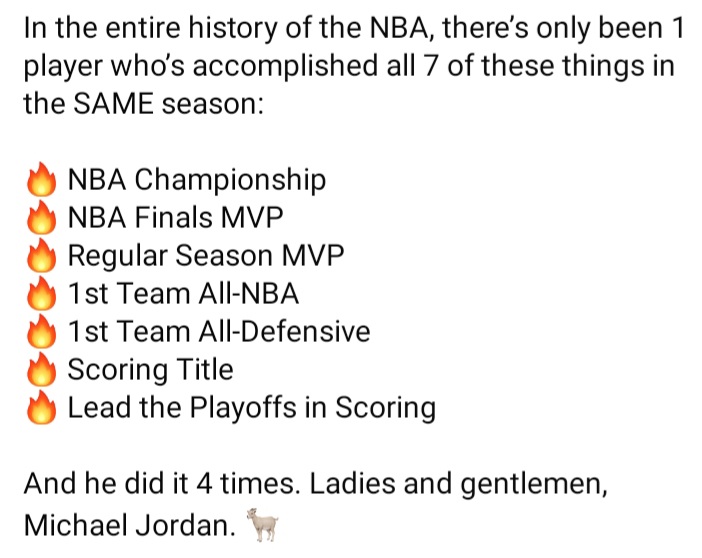 In the entire history of the NBA, there's only been 1 player who's accomplished all 7 of these things in the SAME season:

🔥 NBA Championship
🔥 NBA Finals MVP
🔥 Regular Season MVP
🔥 1st Team All-NBA
🔥 1st Team All-Defensive
🔥 Scoring Title
🔥 Lead the Playoffs in Scoring

And he did it 4 times. Ladies and gentlemen, Michael Jordan. 🐐